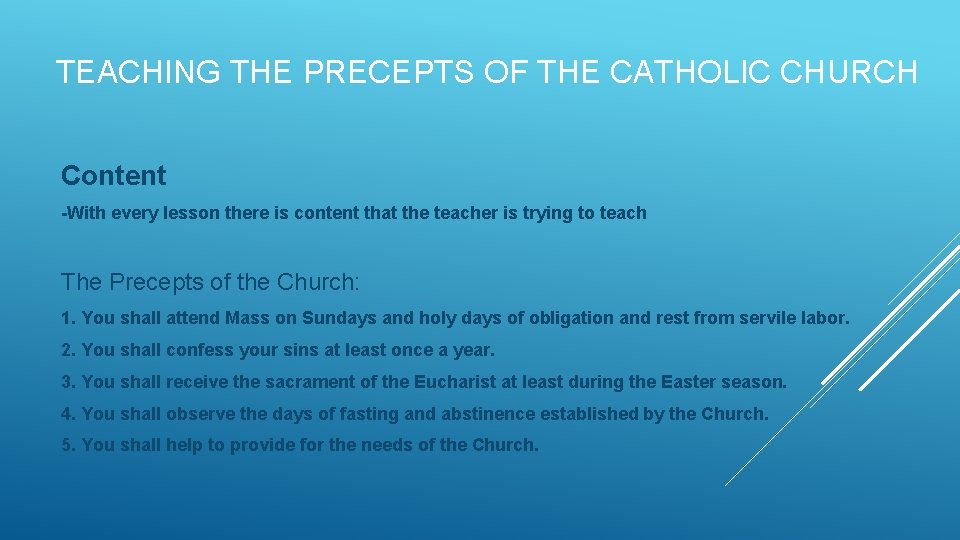 TEACHING THE PRECEPTS OF THE CATHOLIC CHURCH

Content

-With every lesson there is content that the teacher is trying to teach

The Precepts of the Church:

1. You shall attend Mass on Sundays and holy days of obligation and rest from servile labor.

2. You shall confess your sins at least once a year.

3. You shall receive the sacrament of the Eucharist at least during the Easter season.

4. You shall observe the days of fasting and abstinence established by the Church.

5. You shall help to provide for the needs of the Church.